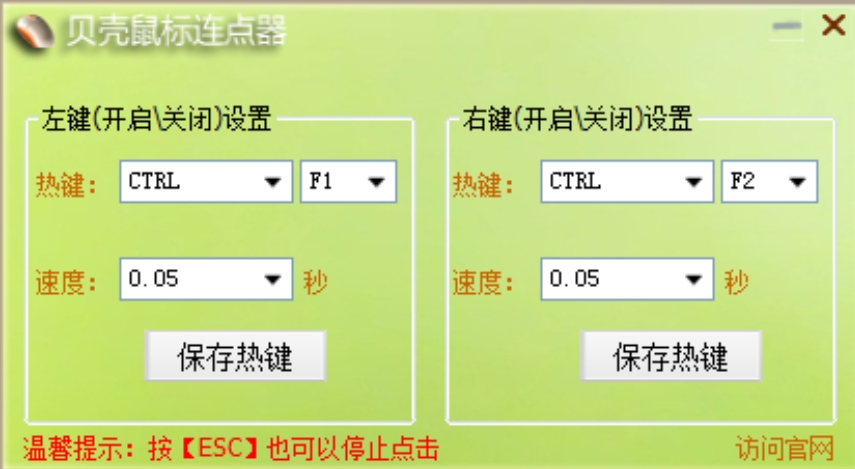 贝壳鼠标连点器

左键(开启\关闭)设置

热键: CTRL F1

速度: 0.05 秒

保存热键

右键(开启\关闭)设置

热键: CTRL F2

速度: 0.05 秒

保存热键

温馨提示:按【ESC】也可以停止点击

访问官网